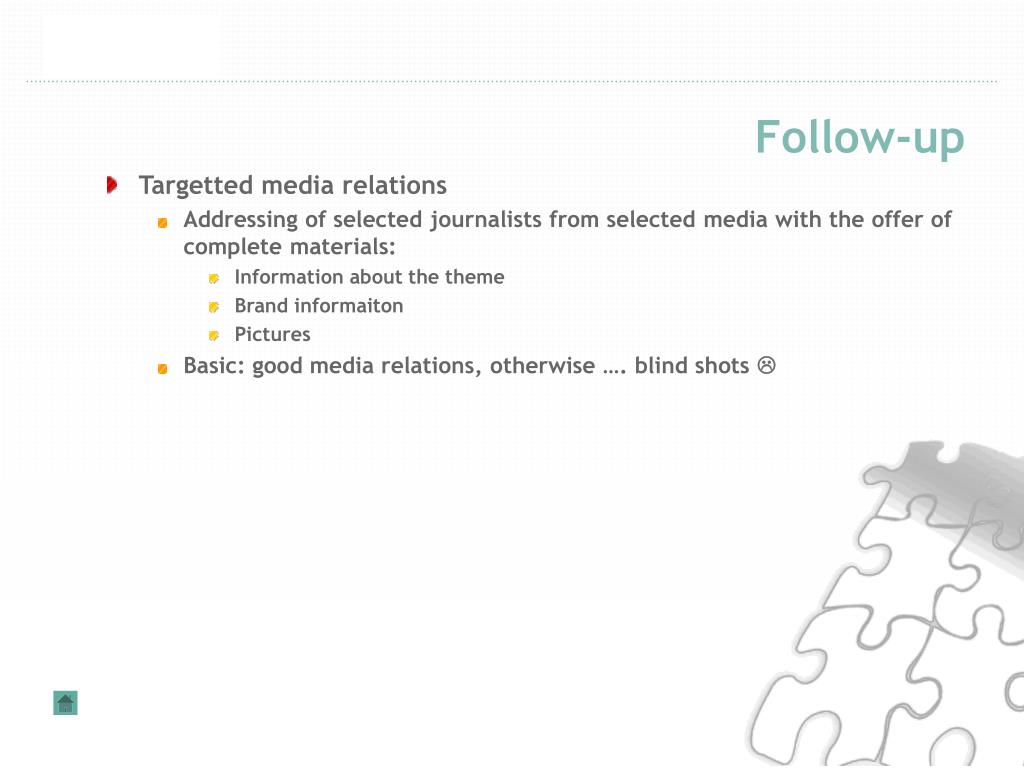 Follow-up

Targetted media relations

Addressing of selected journalists from selected media with the offer of complete materials:

Information about the theme

Brand informaiton

Pictures

Basic: good media relations, otherwise …. blind shots ☹